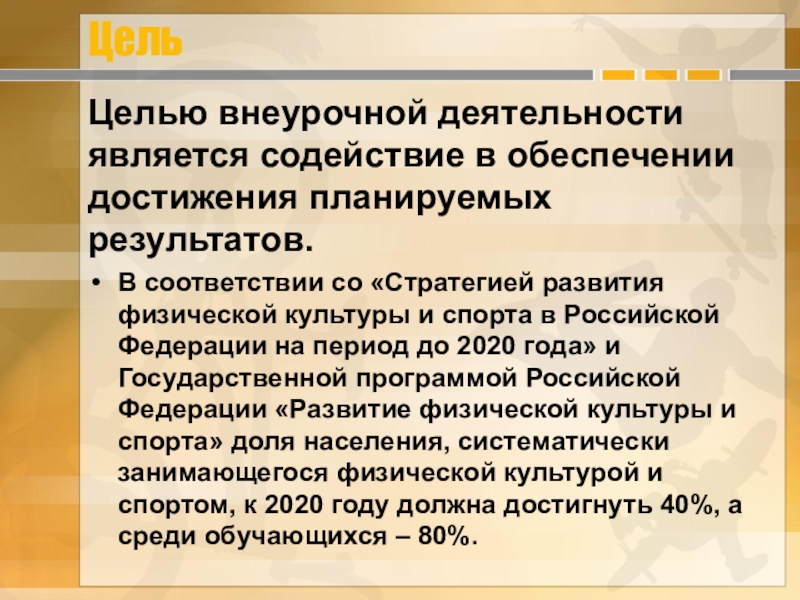 Цель

Целью внеурочной деятельности является содействие в обеспечении достижения планируемых результатов.

• В соответствии со «Стратегией развития физической культуры и спорта в Российской Федерации на период до 2020 года» и Государственной программой Российской Федерации «Развитие физической культуры и спорта» доля населения, систематически занимающегося физической культурой и спортом, к 2020 году должна достигнуть 40%, а среди обучающихся – 80%.